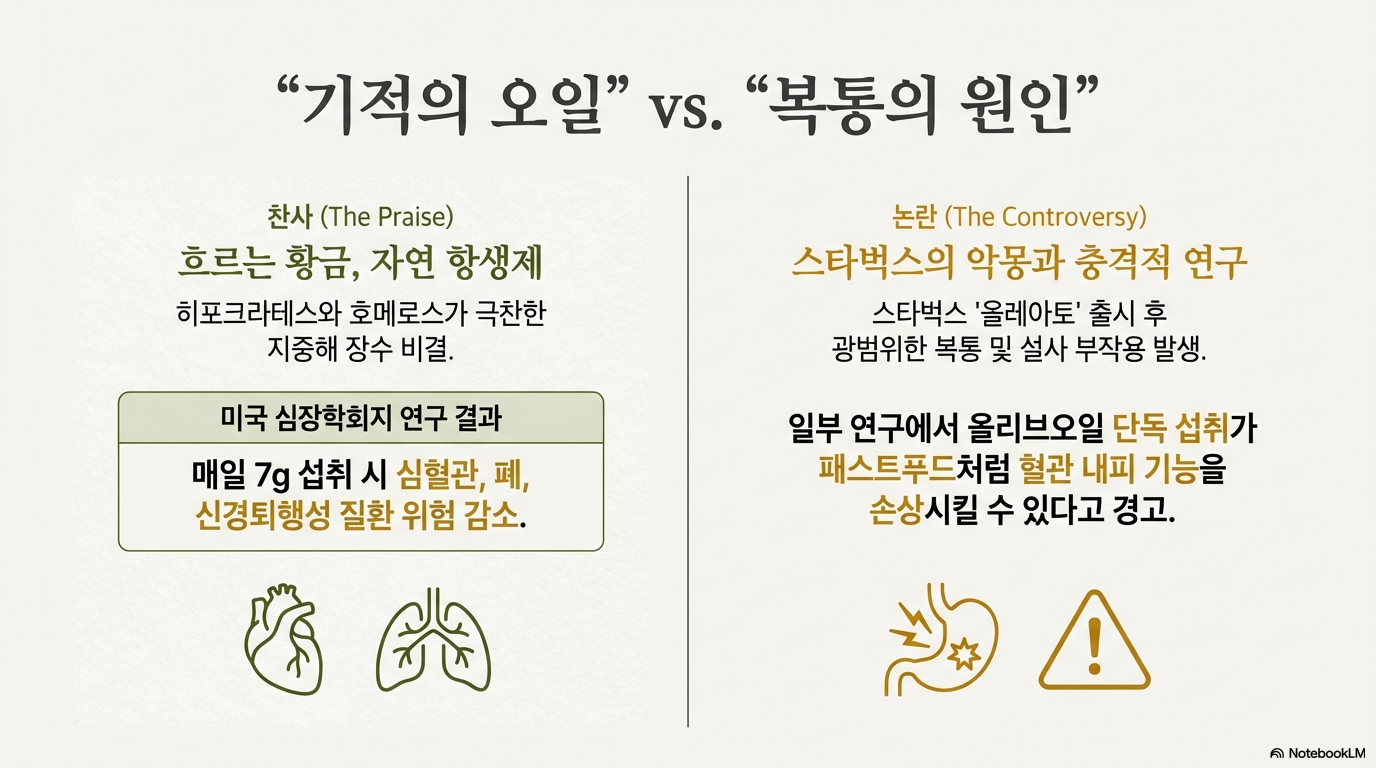 “기적의 오일” vs. “복통의 원인”

찬사 (The Praise)

흐르는 황금, 자연 항생제

히포크라테스와 호메로스가 극찬한 지중해 장수 비결.

미국 심장학회지 연구 결과

매일 7g 섭취 시 심혈관, 폐, 신경퇴행성 질환 위험 감소.

논란 (The Controversy)

스타벅스의 악몽과 충격적 연구

스타벅스 '올레아토' 출시 후 광범위한 복통 및 설사 부작용 발생.

일부 연구에서 올리브오일 단독 섭취가 패스트푸드처럼 혈관 내피 기능을 손상시킬 수 있다고 경고.

NotebookLM